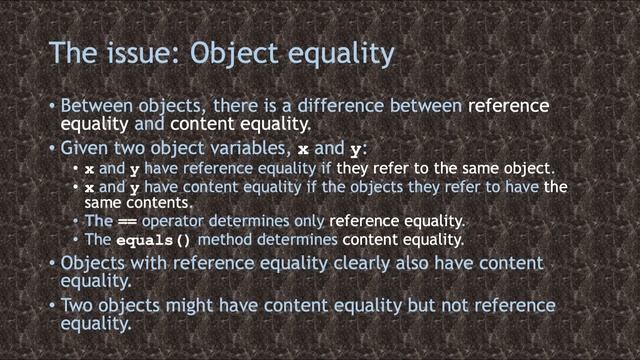 The issue: Object equality

• Between objects, there is a difference between reference equality and content equality.
• Given two object variables, x and y:
  • x and y have reference equality if they refer to the same object.
  • x and y have content equality if the objects they refer to have the same contents.
  • The == operator determines only reference equality.
  • The equals() method determines content equality.
• Objects with reference equality clearly also have content equality.
• Two objects might have content equality but not reference equality.